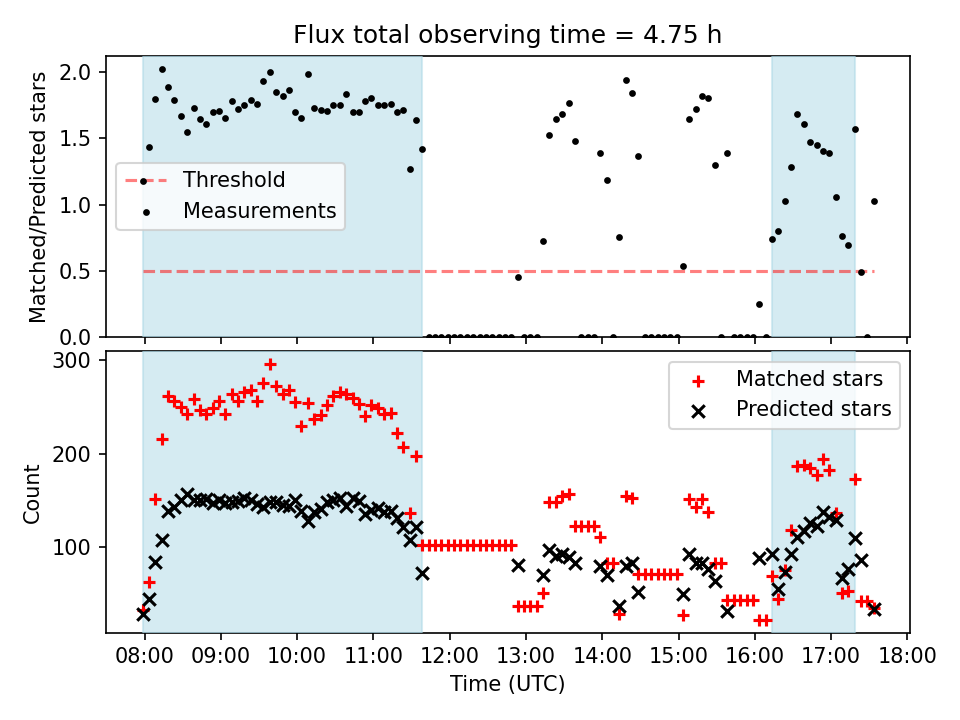 Flux total observing time = 4.75 h

Matched/Predicted stars

2.0
1.5
1.0
0.5
0.0

Threshold
Measurements

Count

300
200
100

Matched stars
Predicted stars

08:00 09:00 10:00 11:00 12:00 13:00 14:00 15:00 16:00 17:00 18:00

Time (UTC)